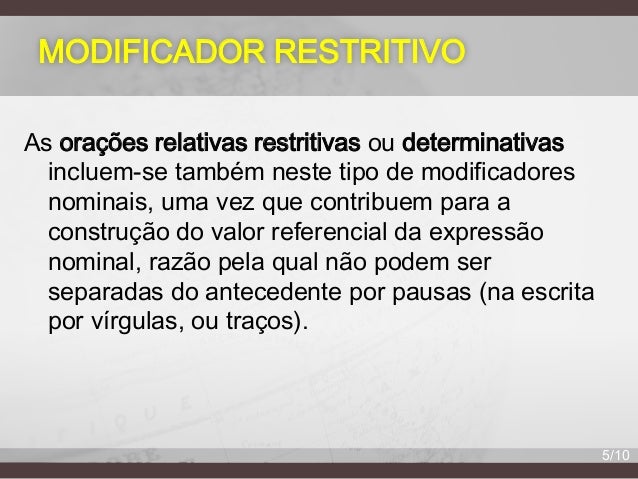 MODIFICADOR RESTRITIVO

As orações relativas restritivas ou determinativas incluem-se também neste tipo de modificadores nominais, uma vez que contribuem para a construção do valor referencial da expressão nominal, razão pela qual não podem ser separadas do antecedente por pausas (na escrita por vírgulas, ou traços).

5/10